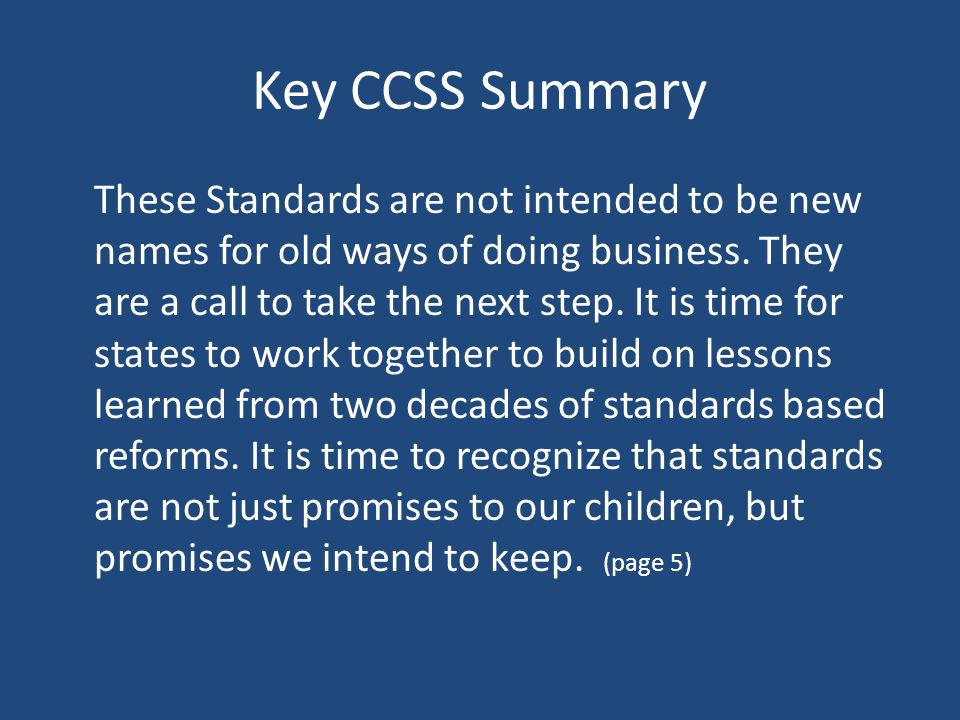 Key CCSS Summary

These Standards are not intended to be new names for old ways of doing business. They are a call to take the next step. It is time for states to work together to build on lessons learned from two decades of standards based reforms. It is time to recognize that standards are not just promises to our children, but promises we intend to keep. (page 5)